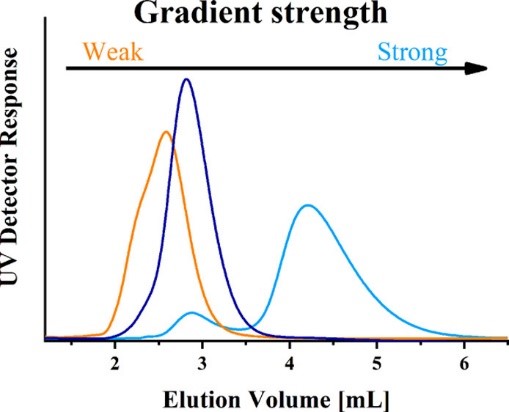 Gradient strength

Weak

Strong

UV Detector Response

2
3
4
5
6

Elution Volume [mL]